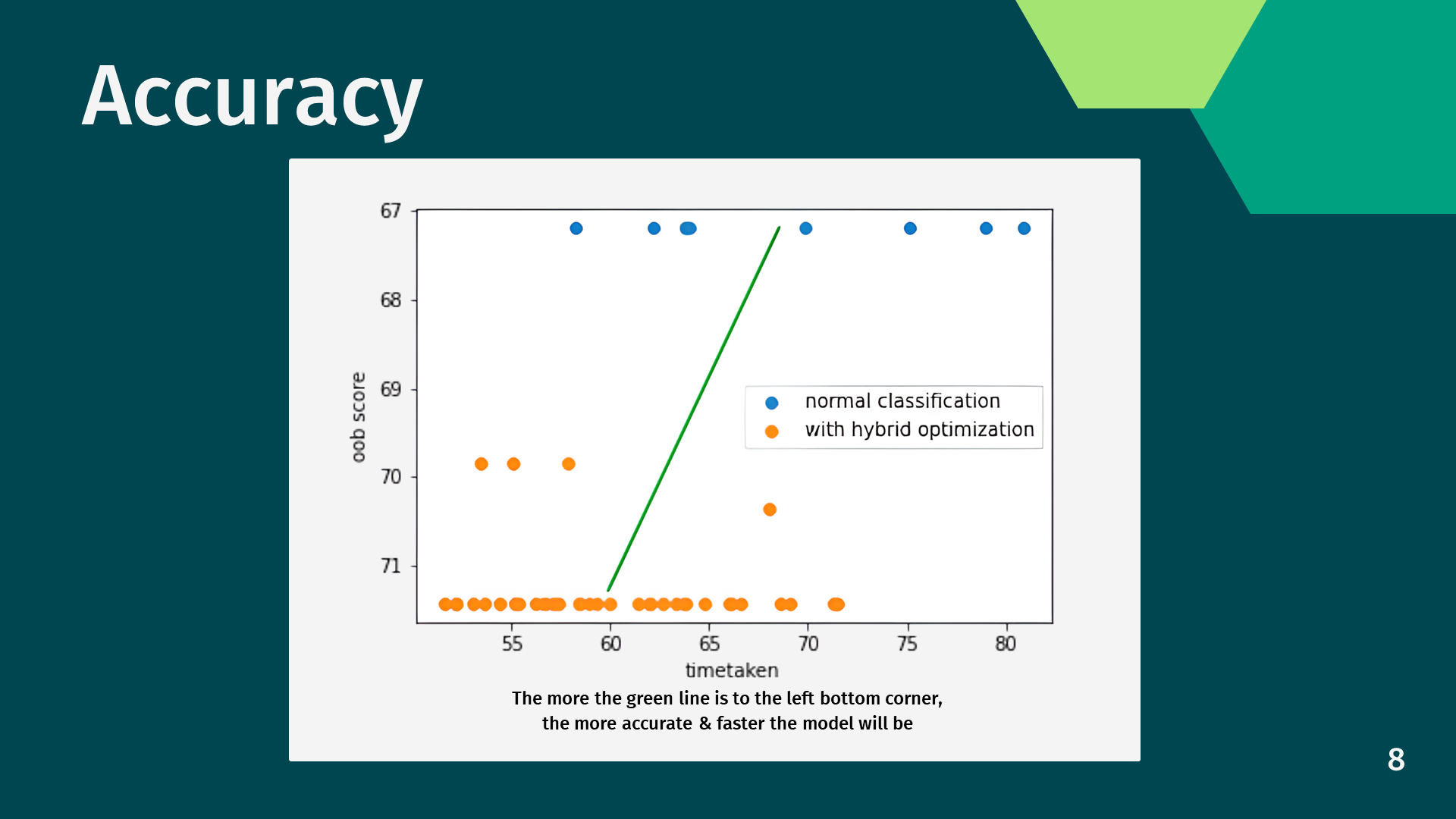 Accuracy

67
68
69
70
71
oob score

normal classification
with hybrid optimization

55 60 65 70 75 80
timetaken

The more the green line is to the left bottom corner, the more accurate & faster the model will be

8